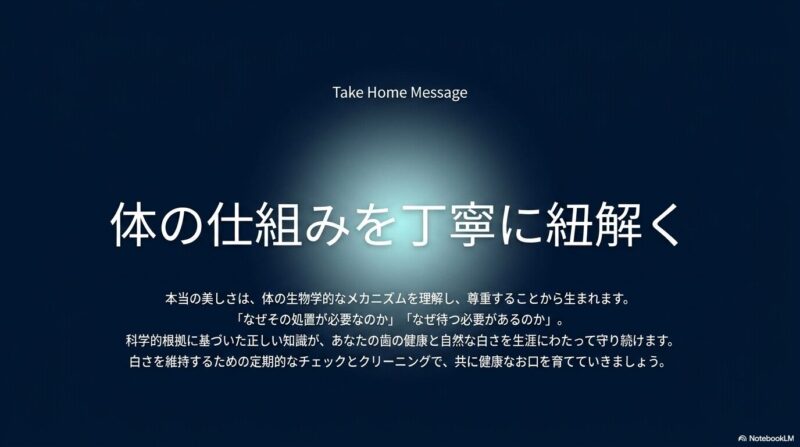 Take Home Message

体の仕組みを丁寧に紐解く

本当の美しさは、体の生物学的なメカニズムを理解し、尊重することから生まれます。
「なぜその処置が必要なのか」「なぜ待つ必要があるのか」。
科学的根拠に基づいた正しい知識が、あなたの歯の健康と自然な白さを生涯にわたって守り続けます。
白さを維持するための定期的なチェックとクリーニングで、共に健康なお口を育てていきましょう。

NotebookLM